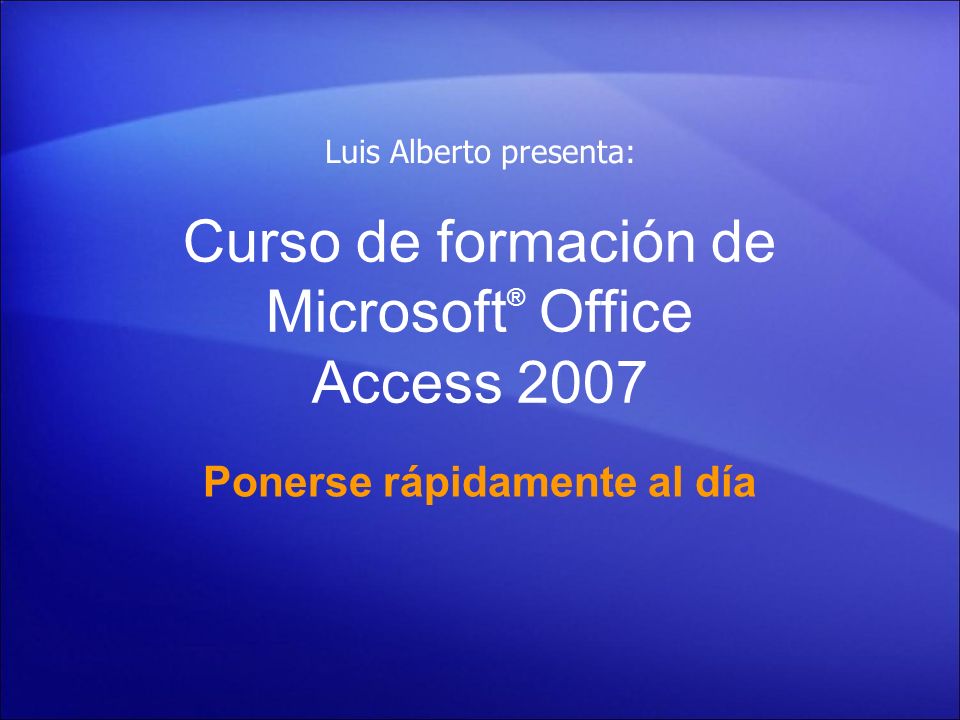 Luis Alberto presenta:

Curso de formación de Microsoft® Office Access 2007

Ponerse rápidamente al día